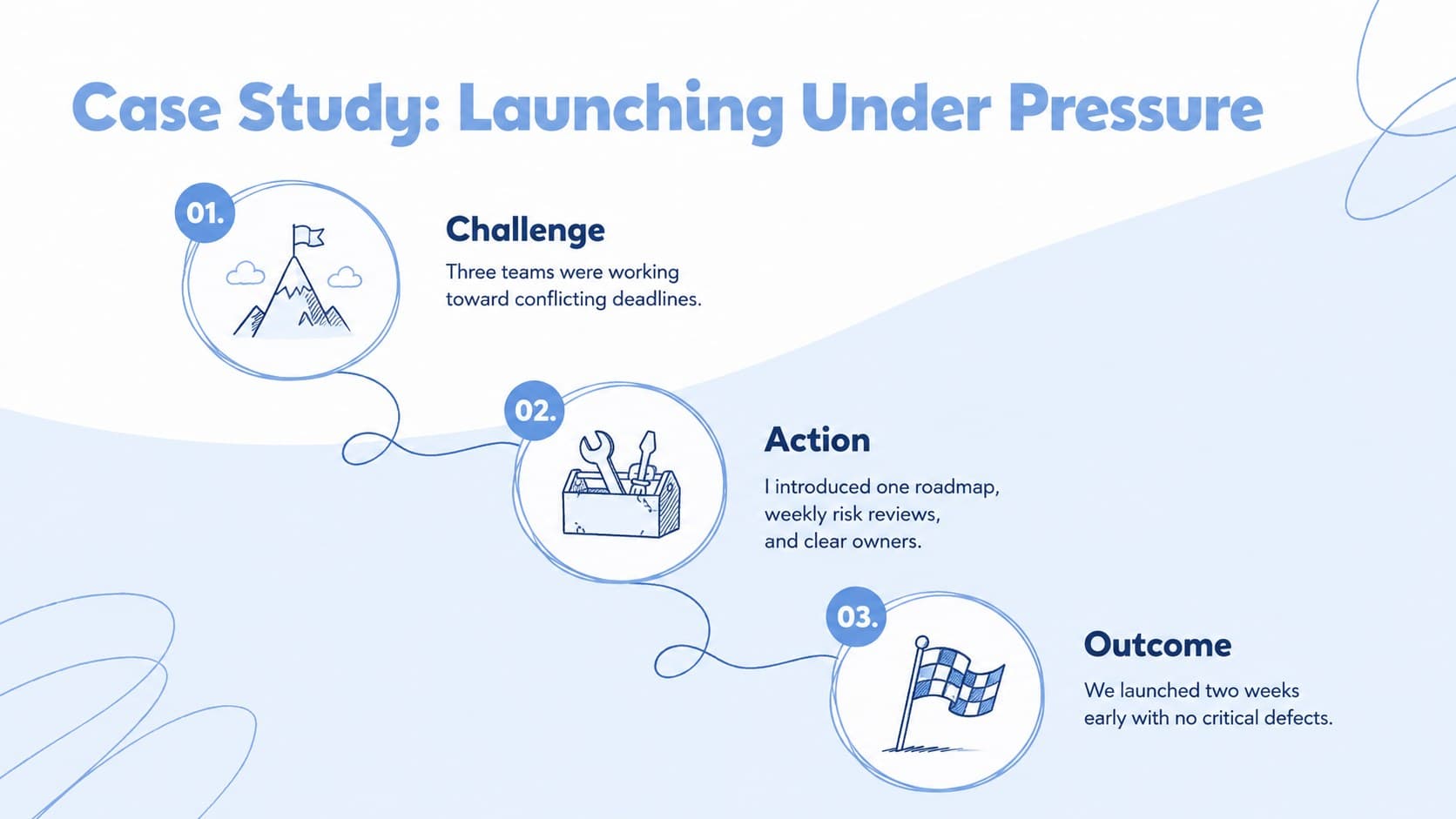 Case Study: Launching Under Pressure

01.

Challenge

Three teams were working toward conflicting deadlines.

02.

Action

I introduced one roadmap, weekly risk reviews, and clear owners.

03.

Outcome

We launched two weeks early with no critical defects.